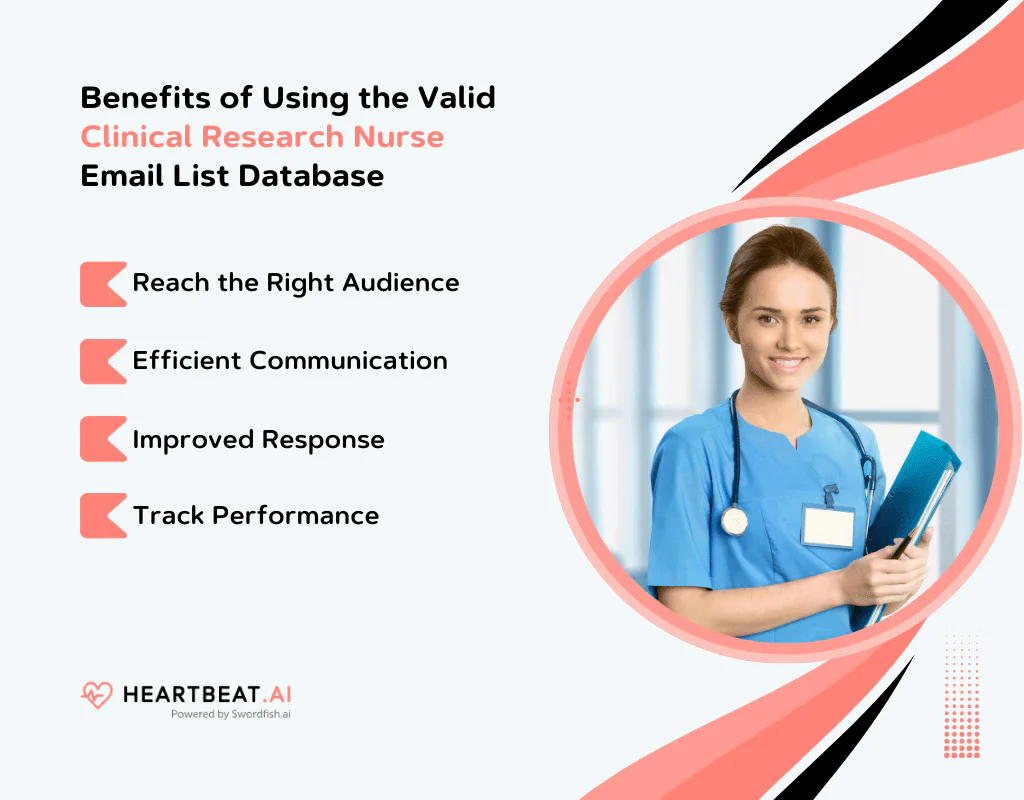 Benefits of Using the Valid Clinical Research Nurse Email List Database

Reach the Right Audience

Efficient Communication

Improved Response

Track Performance

HEARTBEAT.AI
Powered by Swordfish.ai